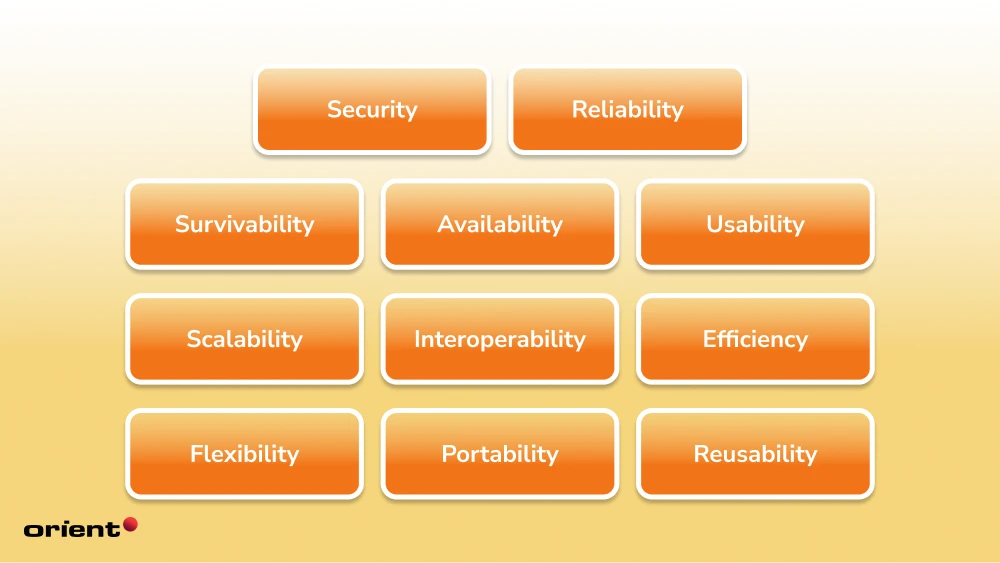 Security
Reliability
Survivability
Availability
Usability
Scalability
Interoperability
Efficiency
Flexibility
Portability
Reusability
orient